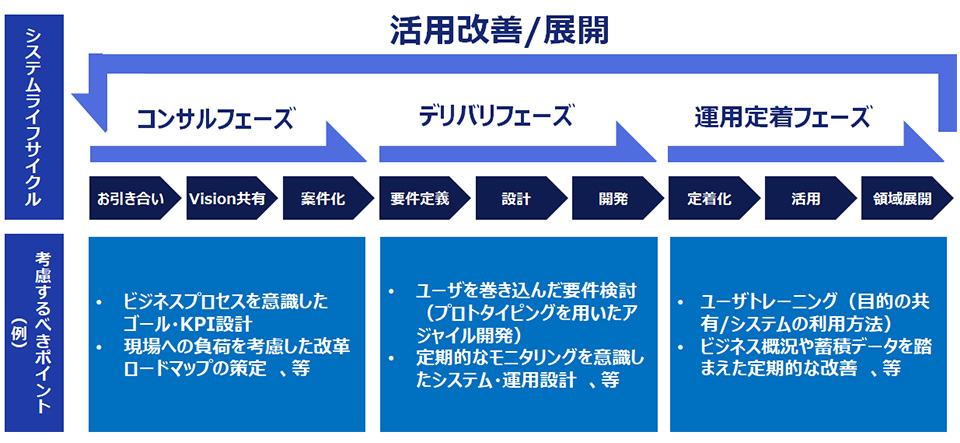 システムライフサイクル

活用改善/展開

コンサルフェーズ

デリバリフェーズ

運用定着フェーズ

お引き合い

Vision共有

案件化

要件定義

設計

開発

定着化

活用

領域展開

考慮するべきポイント（例）

• ビジネスプロセスを意識したゴール・KPI設計
• 現場への負荷を考慮した改革ロードマップの策定 、等

• ユーザを巻き込んだ要件検討（プロトタイピングを用いたアジャイル開発）
• 定期的なモニタリングを意識したシステム・運用設計 、等

• ユーザトレーニング（目的の共有/システムの利用方法）
• ビジネス概況や蓄積データを踏まえた定期的な改善 、等